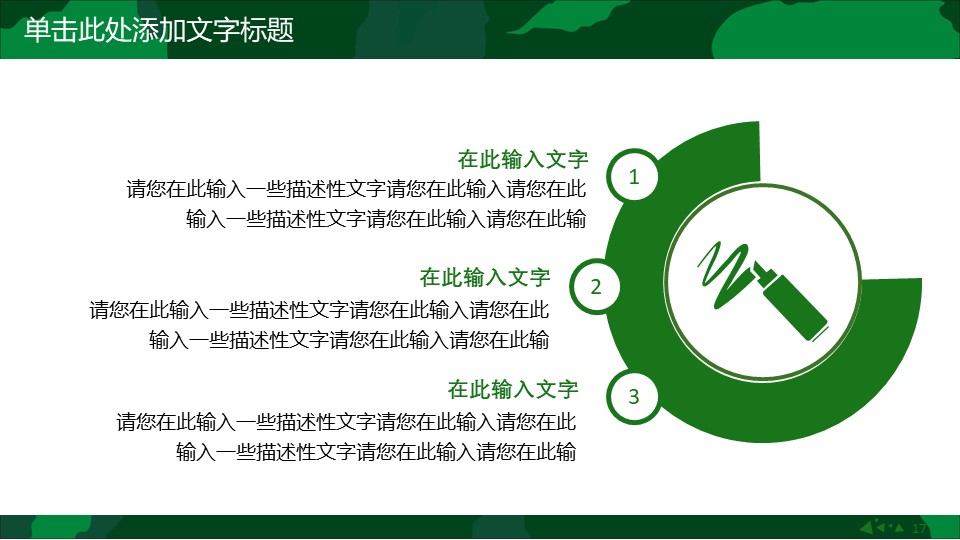 单击此处添加文字标题

在此输入文字
请您在此输入一些描述性文字请您在此输入请您在此输入一些描述性文字请您在此输入请您在此输

1

在此输入文字
请您在此输入一些描述性文字请您在此输入请您在此输入一些描述性文字请您在此输入请您在此输

2

在此输入文字
请您在此输入一些描述性文字请您在此输入请您在此输入一些描述性文字请您在此输入请您在此输

3

17